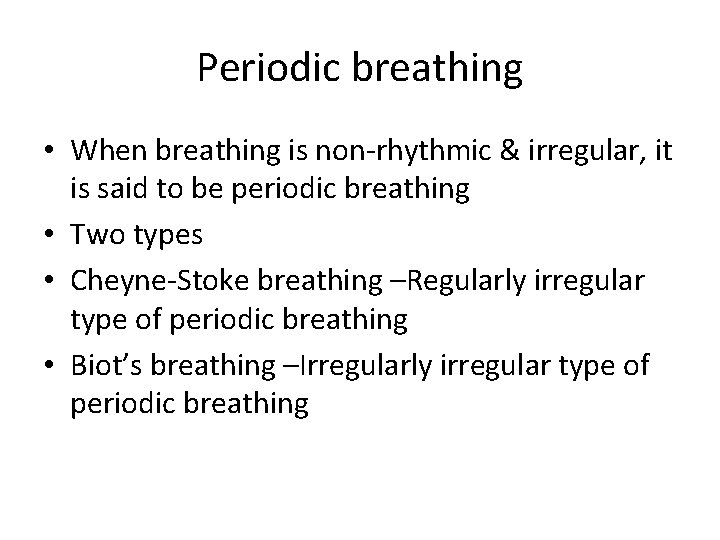 Periodic breathing

• When breathing is non-rhythmic & irregular, it is said to be periodic breathing
• Two types
• Cheyne-Stoke breathing –Regularly irregular type of periodic breathing
• Biot’s breathing –Irregularly irregular type of periodic breathing